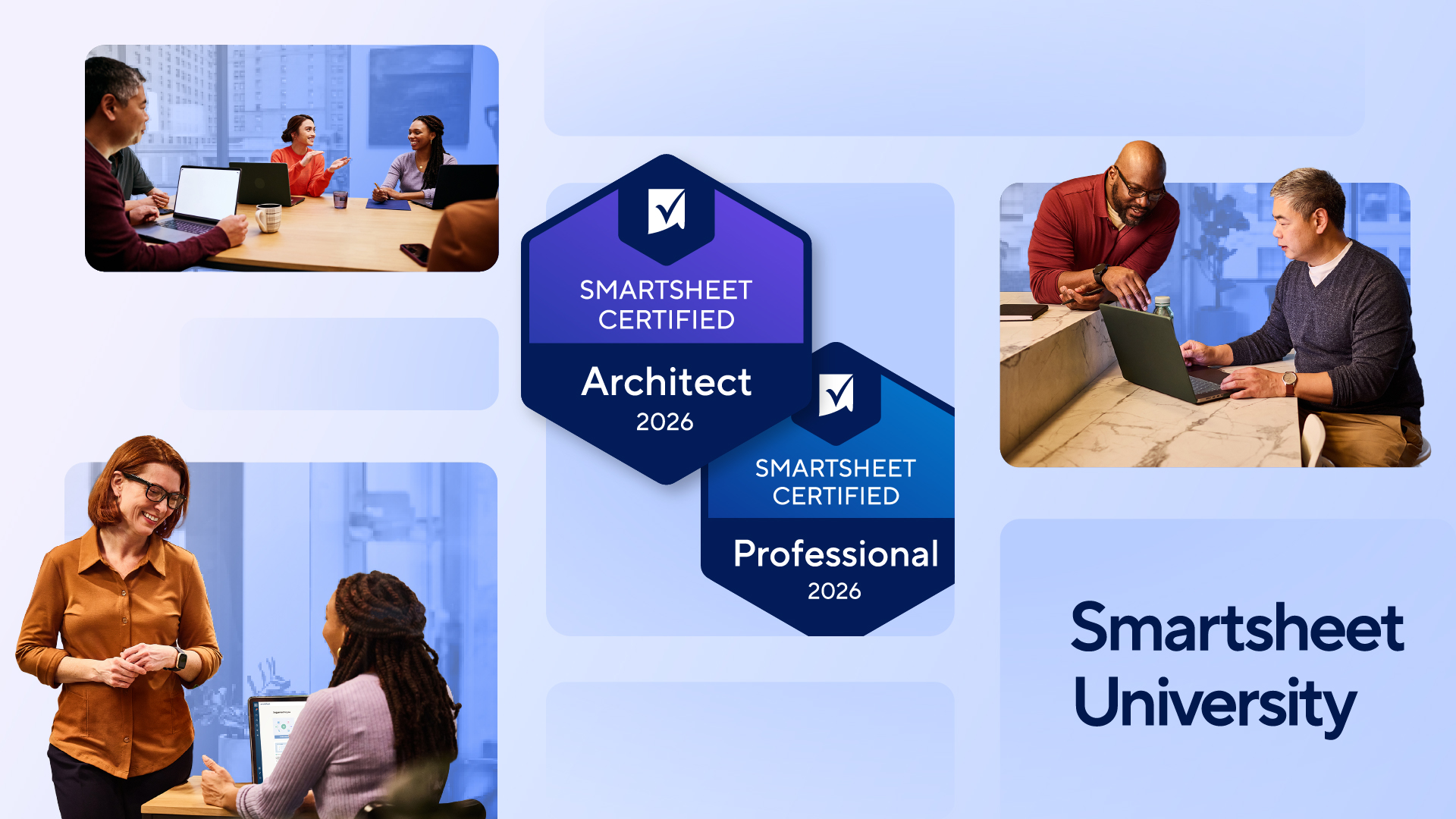 SMARTSHEET CERTIFIED
Architect
2026

SMARTSHEET CERTIFIED
Professional
2026

Smartsheet University